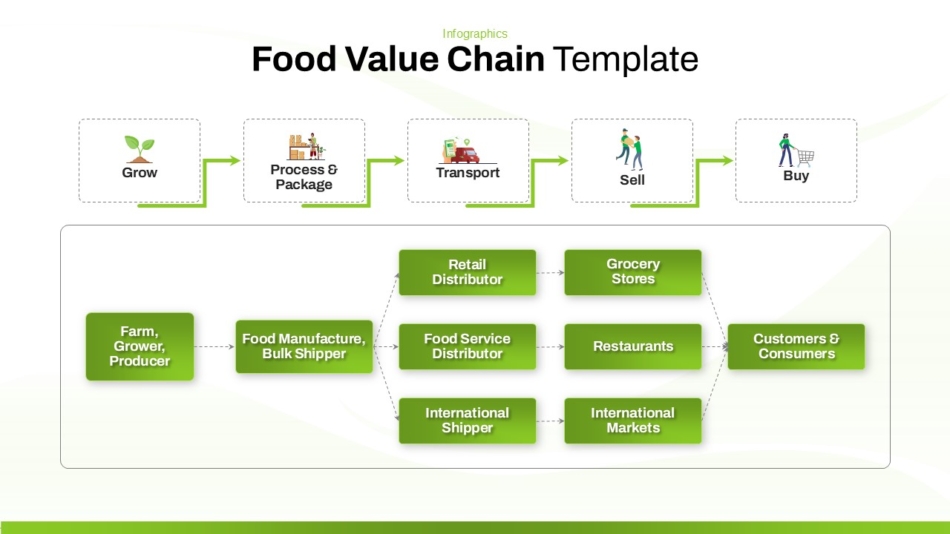 Infographics

Food Value Chain Template

Grow

Process & Package

Transport

Sell

Buy

Farm, Grower, Producer

Food Manufacture, Bulk Shipper

Retail Distributor

Food Service Distributor

International Shipper

Grocery Stores

Restaurants

International Markets

Customers & Consumers